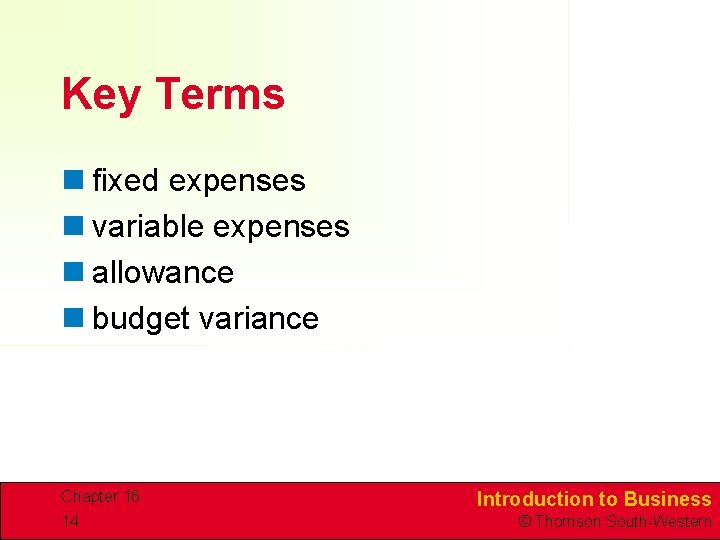 Key Terms

fixed expenses
variable expenses
allowance
budget variance

Chapter 16
14

Introduction to Business
© Thomson South-Western